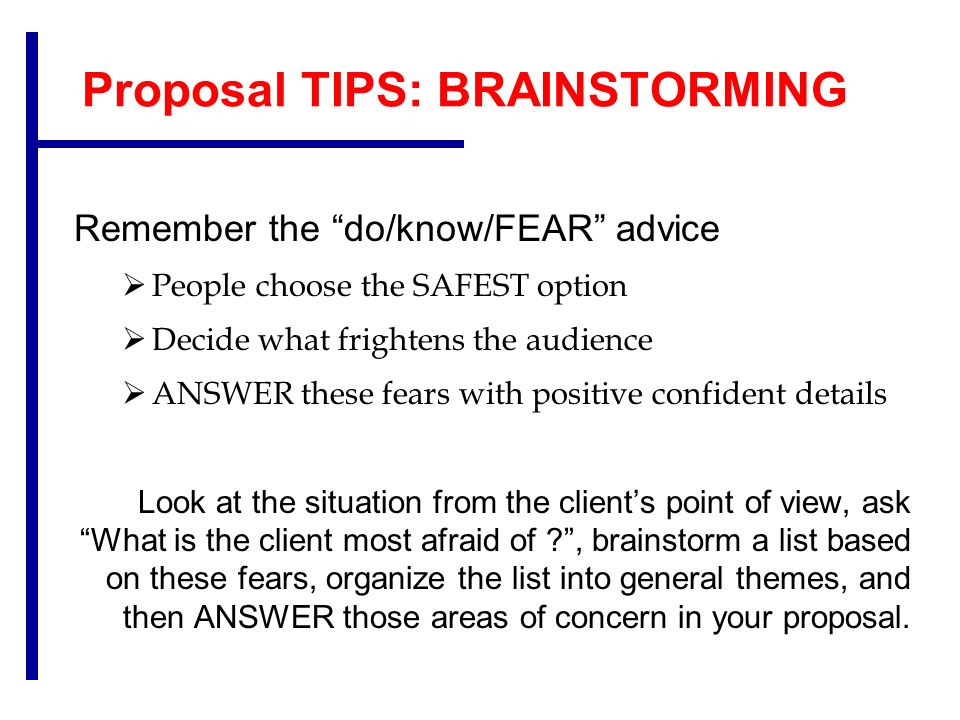 Proposal TIPS: BRAINSTORMING

Remember the “do/know/FEAR” advice

➢ People choose the SAFEST option

➢ Decide what frightens the audience

➢ ANSWER these fears with positive confident details

Look at the situation from the client’s point of view, ask “What is the client most afraid of ?”, brainstorm a list based on these fears, organize the list into general themes, and then ANSWER those areas of concern in your proposal.